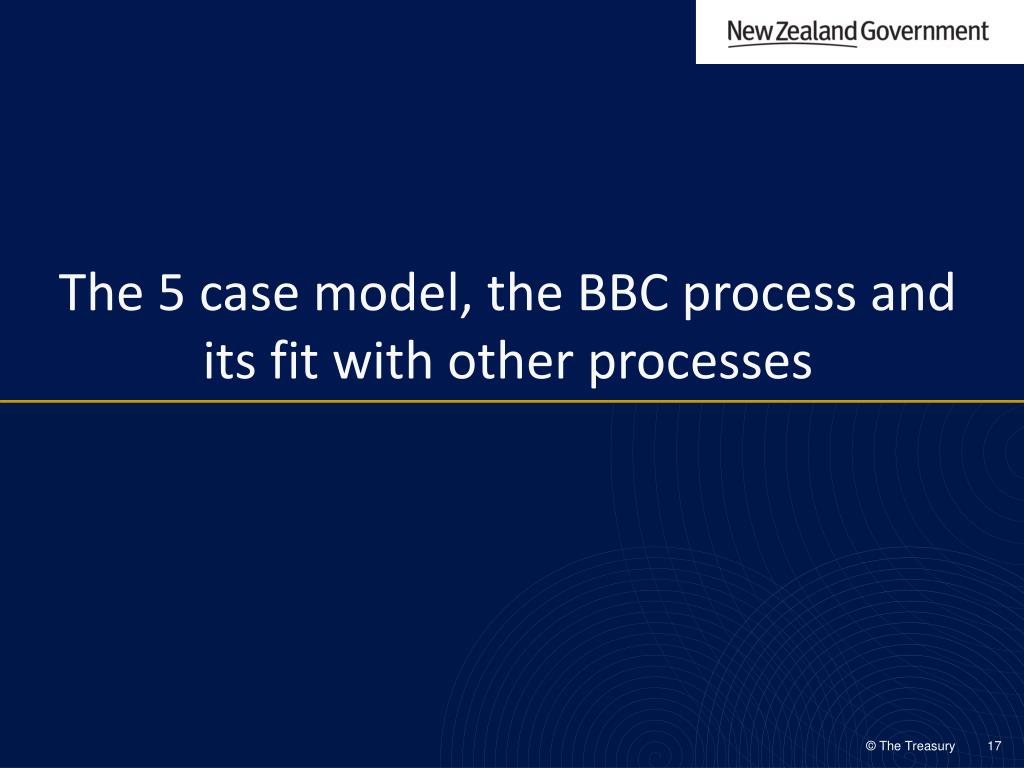 New Zealand Government

The 5 case model, the BBC process and its fit with other processes

© The Treasury 17